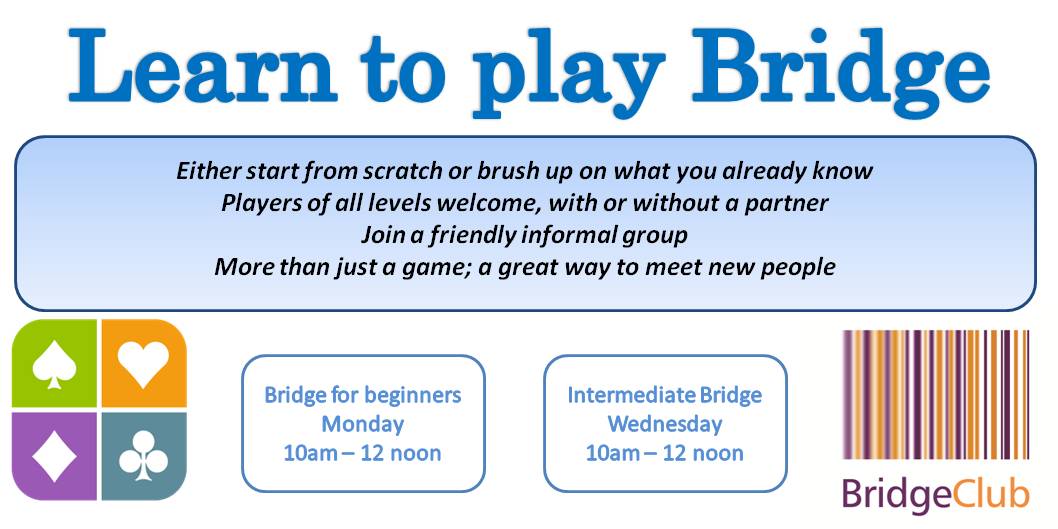 Learn to play Bridge

Either start from scratch or brush up on what you already know
Players of all levels welcome, with or without a partner
Join a friendly informal group
More than just a game; a great way to meet new people

Bridge for beginners
Monday
10am – 12 noon

Intermediate Bridge
Wednesday
10am – 12 noon

BridgeClub